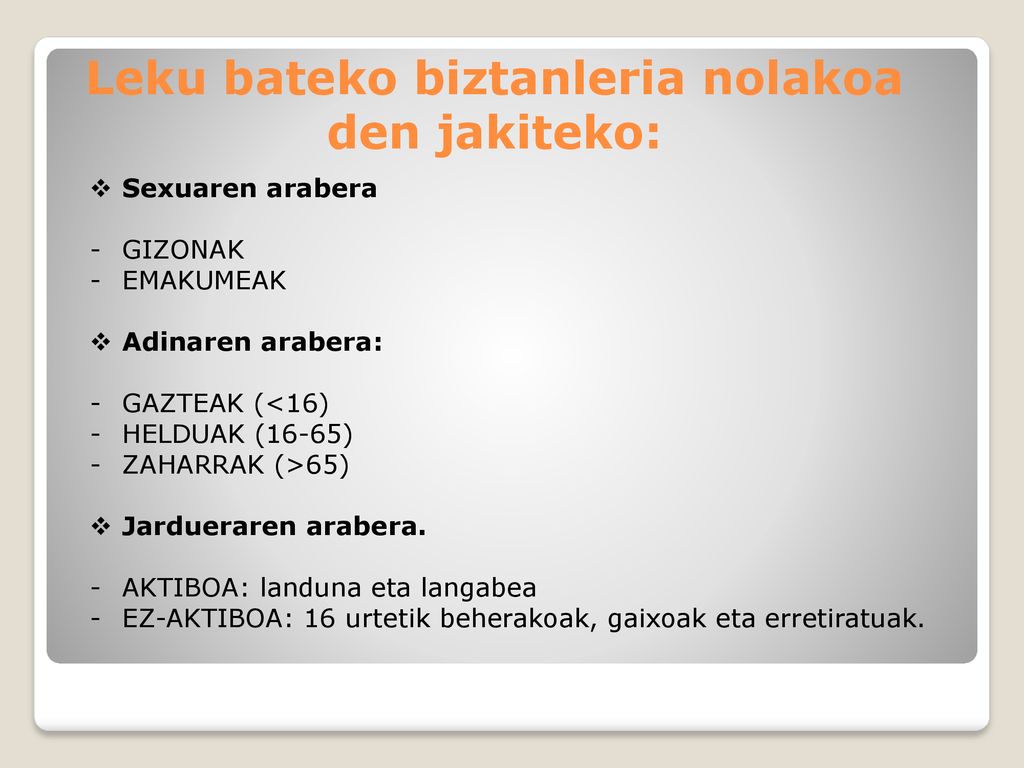 Leku bateko biztanleria nolakoa den jakiteko:

❖ Sexuaren arabera

- GIZONAK
- EMAKUMEAK

❖ Adinaren arabera:

- GAZTEAK (<16)
- HELDUAK (16-65)
- ZAHARRAK (>65)

❖ Jardueraren arabera.

- AKTIBOA: landuna eta langabea
- EZ-AKTIBOA: 16 urtetik beherakoak, gaixoak eta erretiratuak.